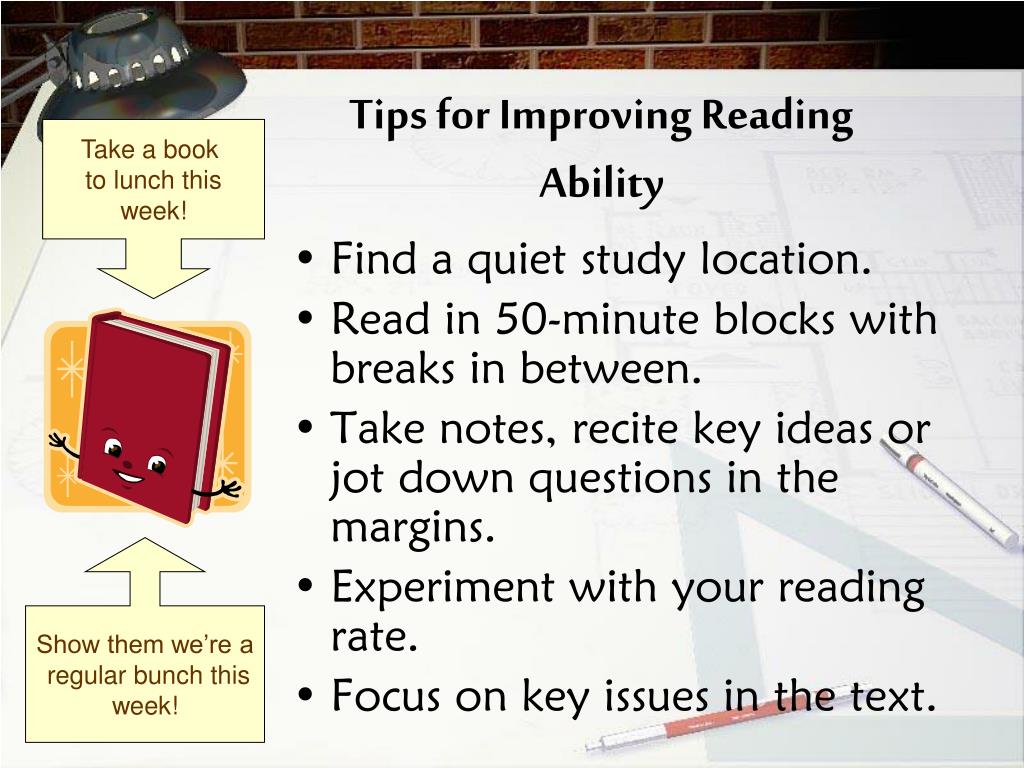 Take a book to lunch this week!

Show them we're a regular bunch this week!

Tips for Improving Reading Ability

• Find a quiet study location.
• Read in 50-minute blocks with breaks in between.
• Take notes, recite key ideas or jot down questions in the margins.
• Experiment with your reading rate.
• Focus on key issues in the text.